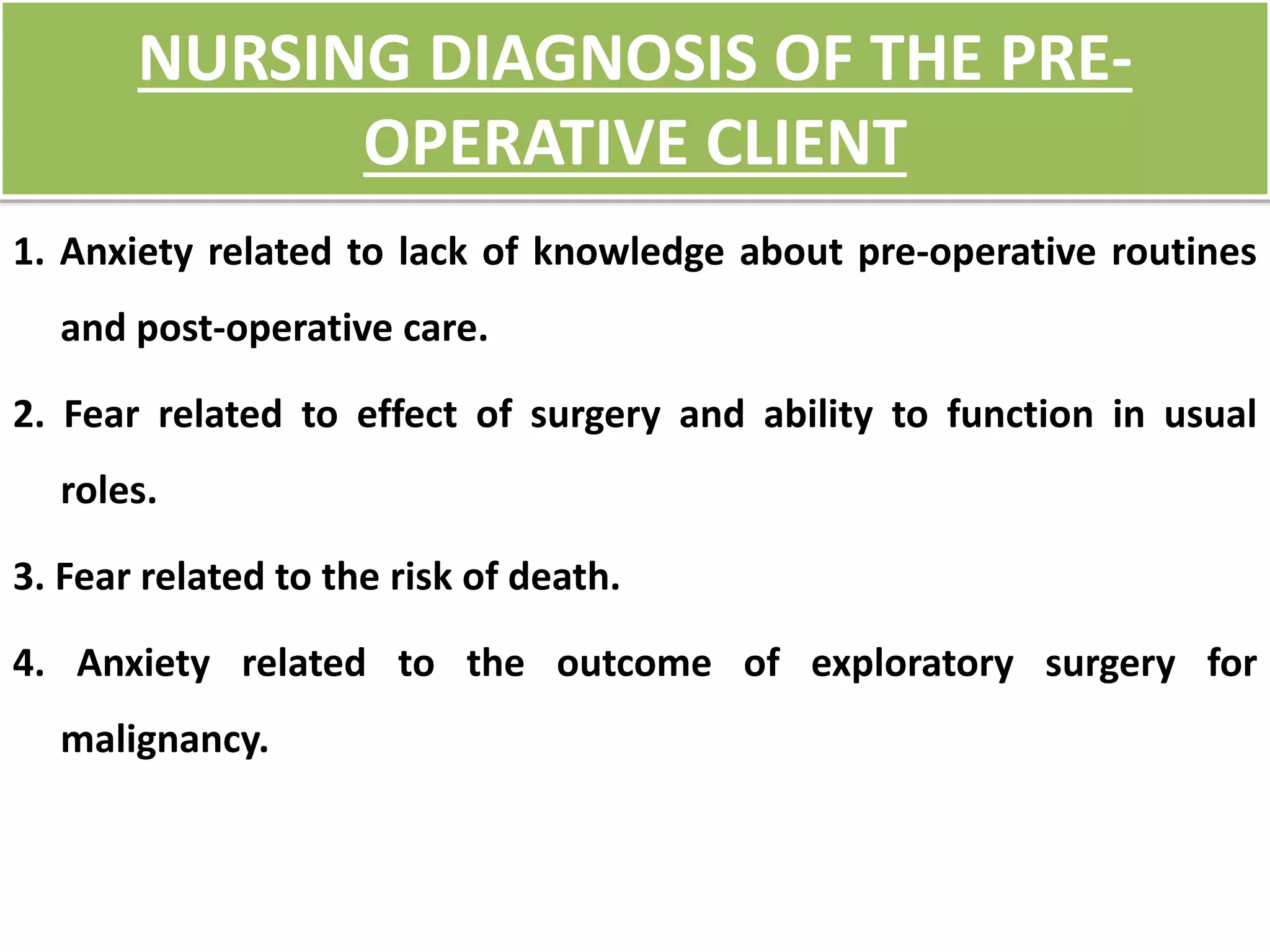 NURSING DIAGNOSIS OF THE PRE-OPERATIVE CLIENT

1. Anxiety related to lack of knowledge about pre-operative routines and post-operative care.

2. Fear related to effect of surgery and ability to function in usual roles.

3. Fear related to the risk of death.

4. Anxiety related to the outcome of exploratory surgery for malignancy.